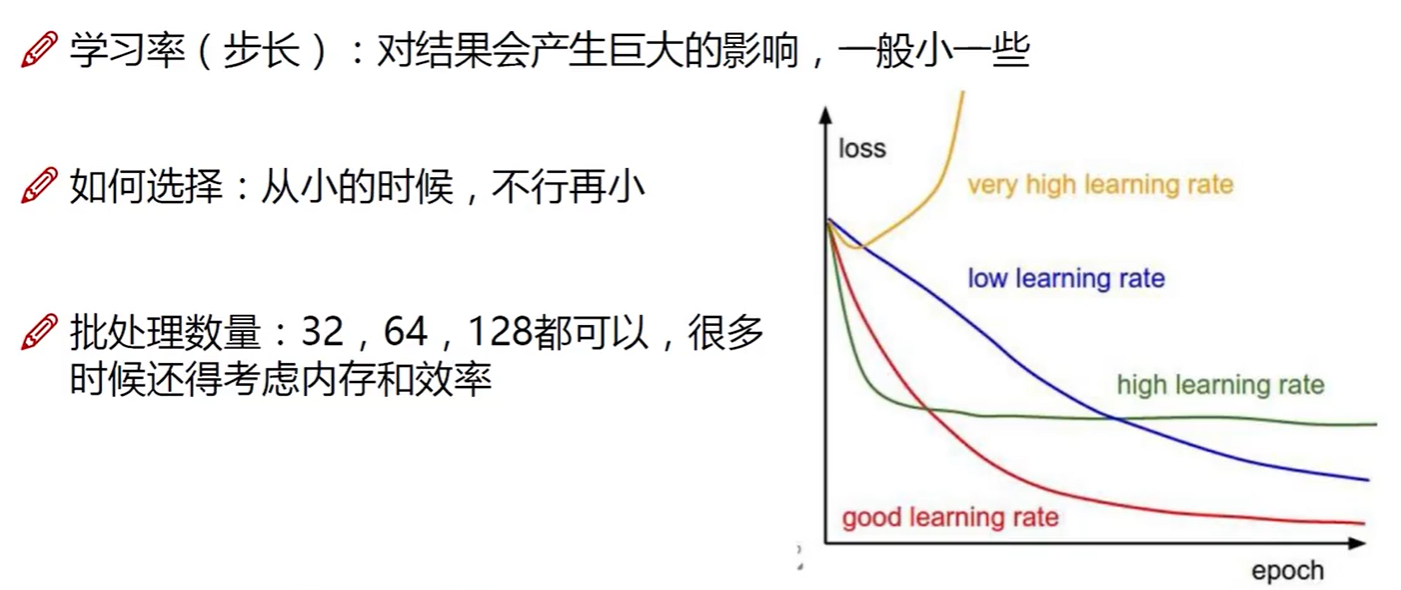 学习率（步长）：对结果会产生巨大的影响，一般小一些

如何选择：从小的时候，不行再小

批处理数量：32，64，128都可以，很多时候还得考虑内存和效率

loss

very high learning rate

low learning rate

high learning rate

good learning rate

epoch